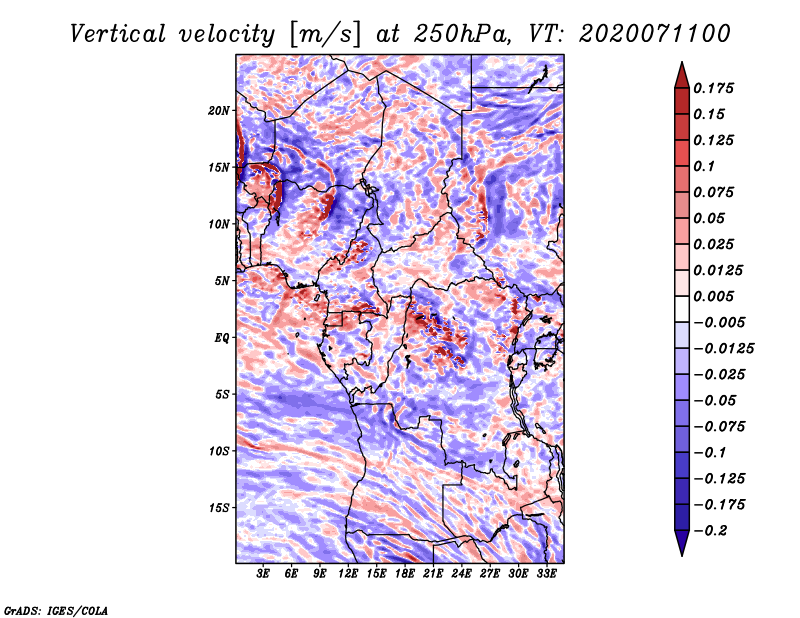 Vertical velocity [m/s] at 250hPa, VT: 2020071100

20N
15N
10N
5N
EQ
5S
10S
15S

3E 6E 9E 12E 15E 18E 21E 24E 27E 30E 33E

0.175
0.15
0.125
0.1
0.075
0.05
0.025
0.0125
0.005
−0.005
−0.0125
−0.025
−0.05
−0.075
−0.1
−0.125
−0.175
−0.2

GrADS: IGES/COLA